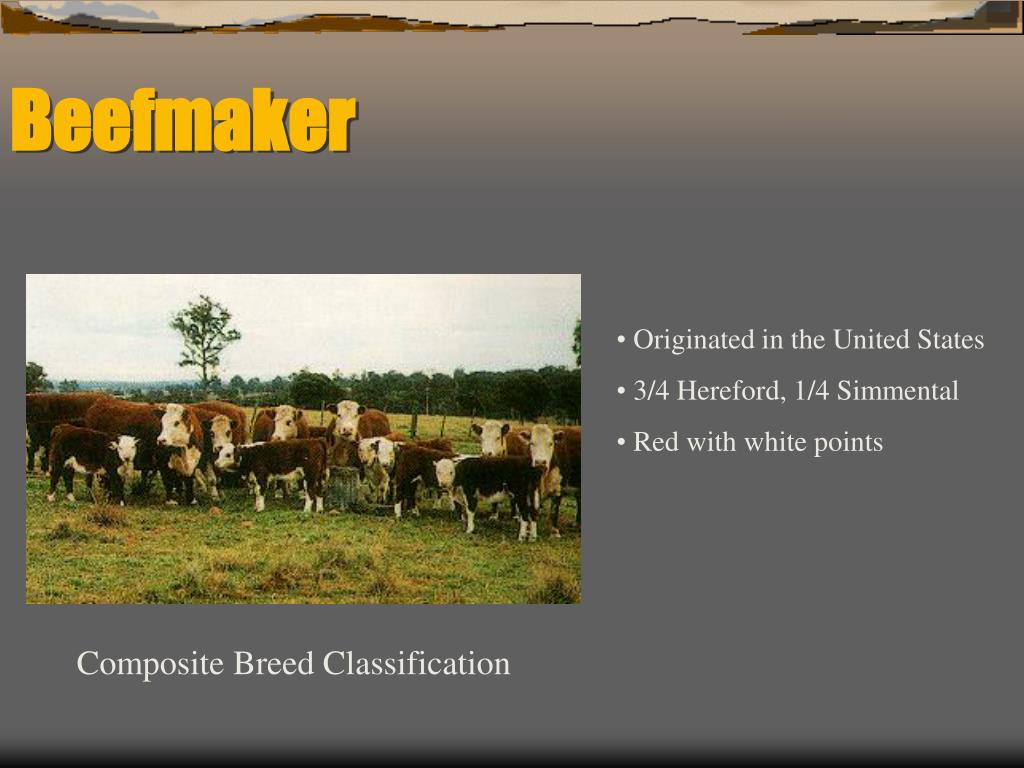 Beefmaker

• Originated in the United States
• 3/4 Hereford, 1/4 Simmental
• Red with white points

Composite Breed Classification